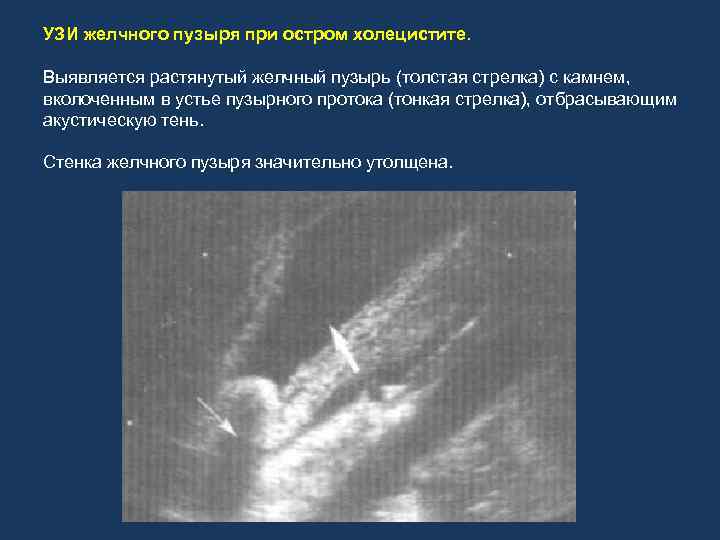 УЗИ желчного пузыря при остром холецистите.

Выявляется растянутый желчный пузырь (толстая стрелка) с камнем, вколоченным в устье пузырного протока (тонкая стрелка), отбрасывающим акустическую тень.

Стенка желчного пузыря значительно утолщена.